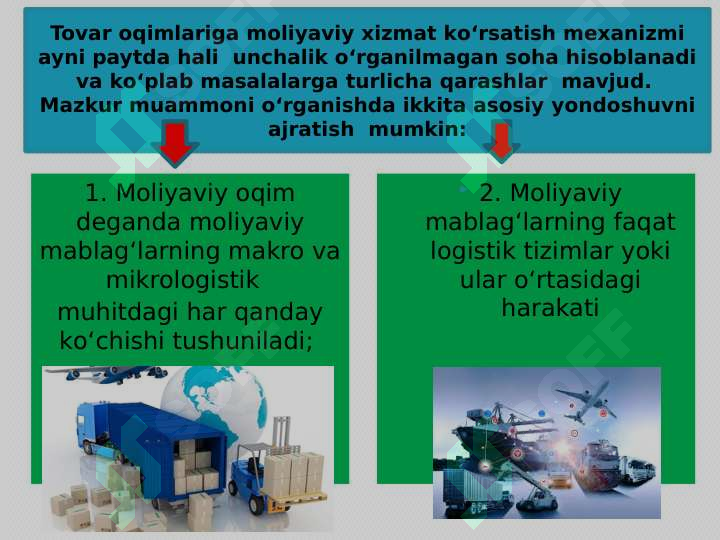 Tovar oqimlariga moliyaviy xizmat ko‘rsatish mexanizmi ayni paytda hali unchalik o‘rganilmagan soha hisoblanadi va ko‘plab masalalarga turlicha qarashlar mavjud. Mazkur muammoni o‘rganishda ikkita asosiy yondoshuvni ajratish mumkin:

1. Moliyaviy oqim deganda moliyaviy mablag‘larning makro va mikrologistik muhitdagi har qanday ko‘chishi tushuniladi;

2. Moliyaviy mablag‘larning faqat logistik tizimlar yoki ular o‘rtasidagi harakati